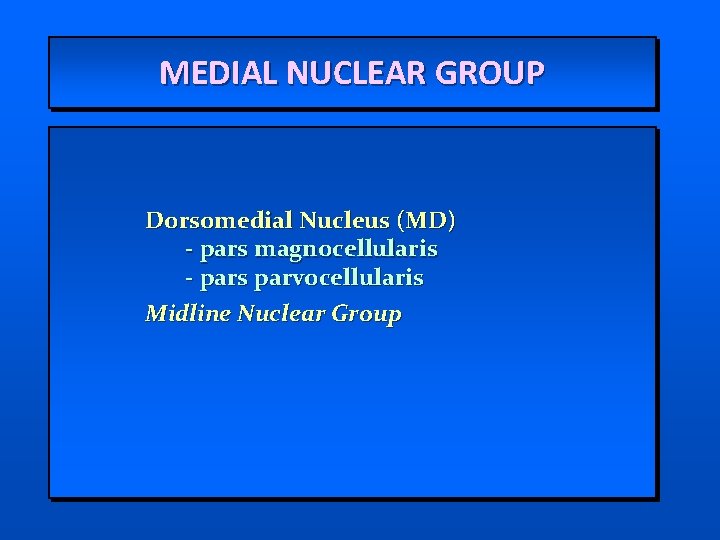 MEDIAL NUCLEAR GROUP

Dorsomedial Nucleus (MD)
- pars magnocellularis
- pars parvocellularis

Midline Nuclear Group